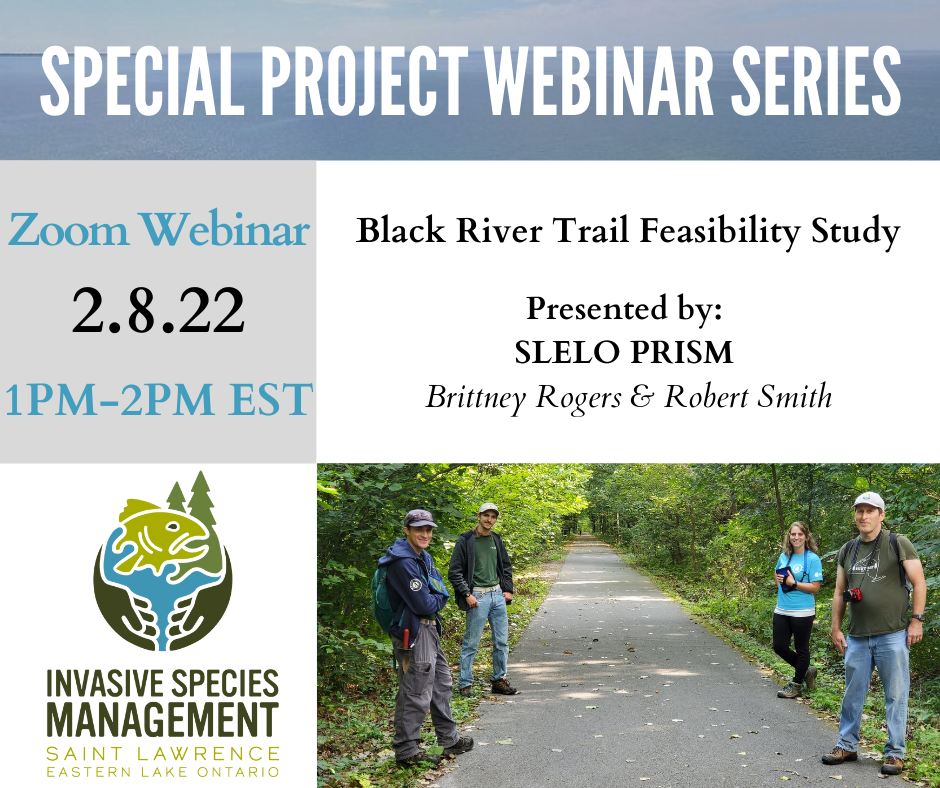 SPECIAL PROJECT WEBINAR SERIES

Zoom Webinar

2.8.22

1PM-2PM EST

Black River Trail Feasibility Study

Presented by:
SLELO PRISM
Brittney Rogers & Robert Smith

INVASIVE SPECIES MANAGEMENT
SAINT LAWRENCE
EASTERN LAKE ONTARIO